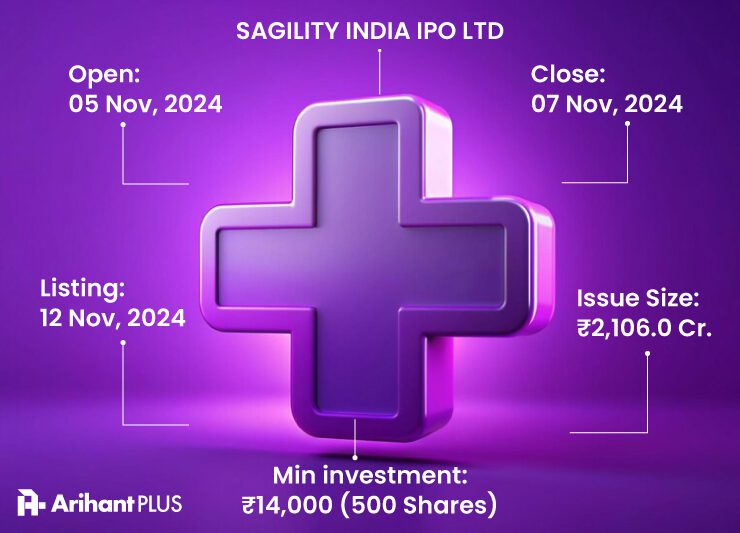 SAGILITY INDIA IPO LTD

Open:
05 Nov, 2024

Close:
07 Nov, 2024

Listing:
12 Nov, 2024

Issue Size:
₹2,106.0 Cr.

Min investment:
₹14,000 (500 Shares)

Arihant PLUS